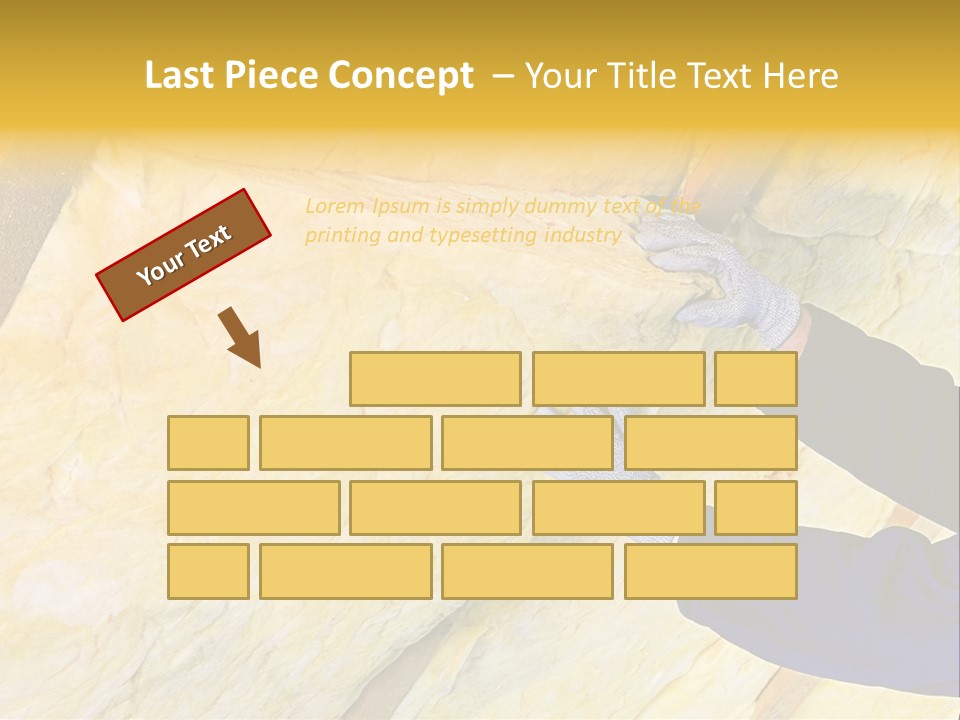 Last Piece Concept – Your Title Text Here

Your Text

Lorem Ipsum is simply dummy text of the printing and typesetting industry